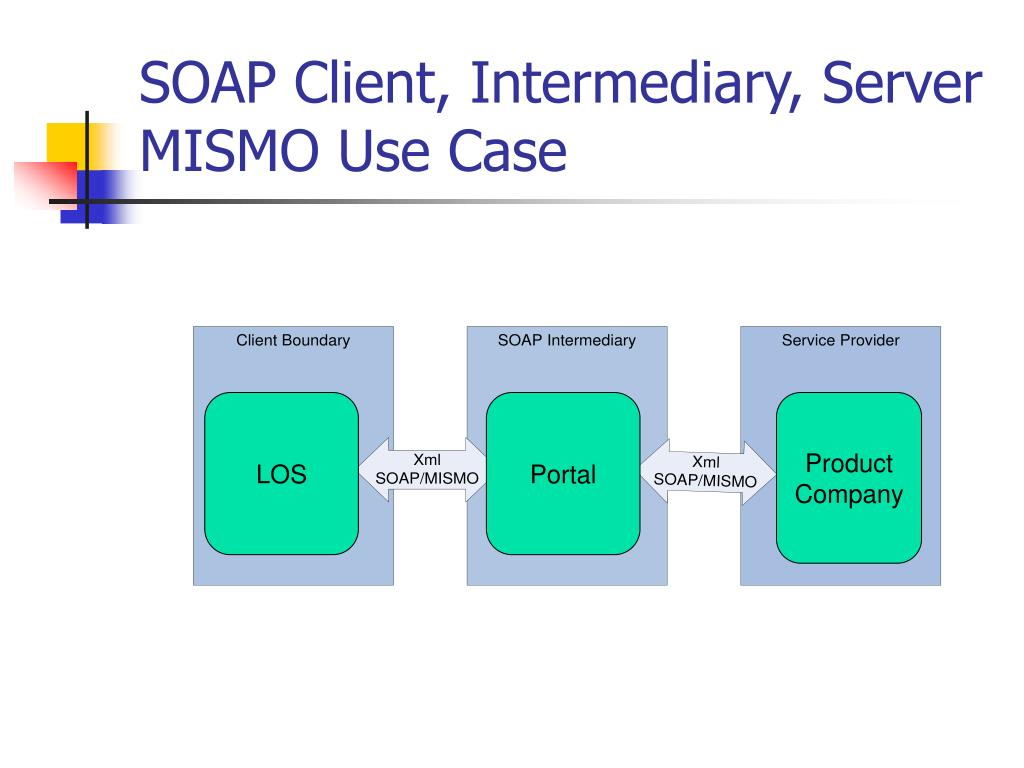 SOAP Client, Intermediary, Server MISMO Use Case

Client Boundary

LOS

Xml
SOAP/MISMO

SOAP Intermediary

Portal

Xml
SOAP/MISMO

Service Provider

Product Company